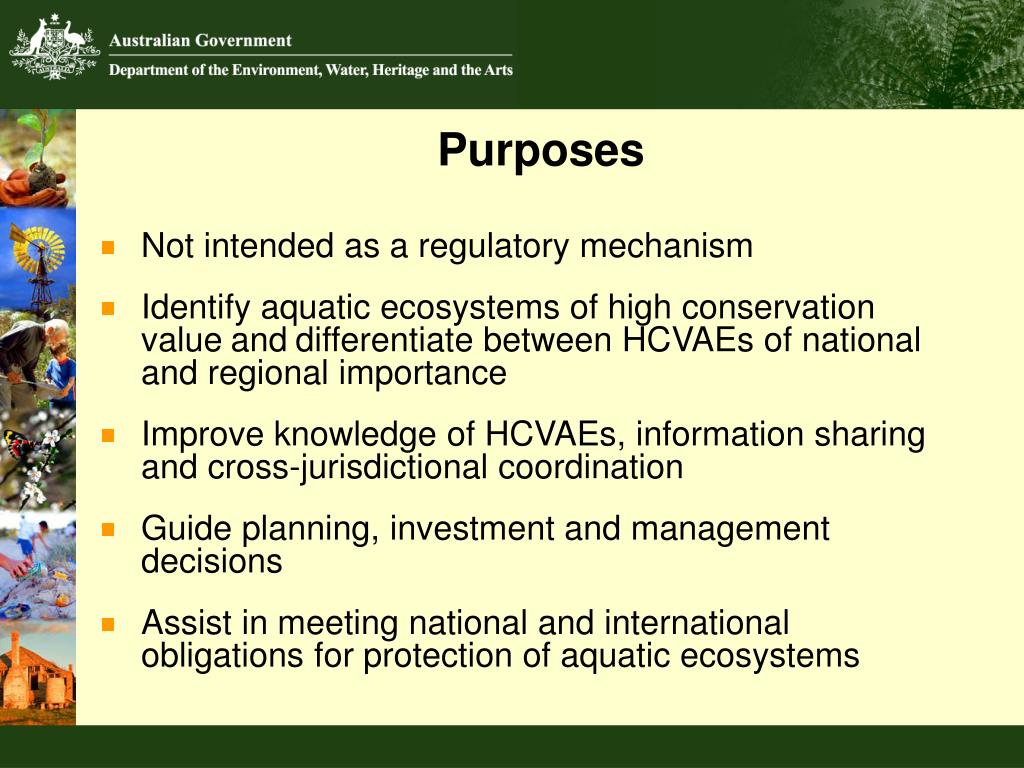 Australian Government
Department of the Environment, Water, Heritage and the Arts

Purposes

- Not intended as a regulatory mechanism
- Identify aquatic ecosystems of high conservation value and differentiate between HCVAEs of national and regional importance
- Improve knowledge of HCVAEs, information sharing and cross-jurisdictional coordination
- Guide planning, investment and management decisions
- Assist in meeting national and international obligations for protection of aquatic ecosystems